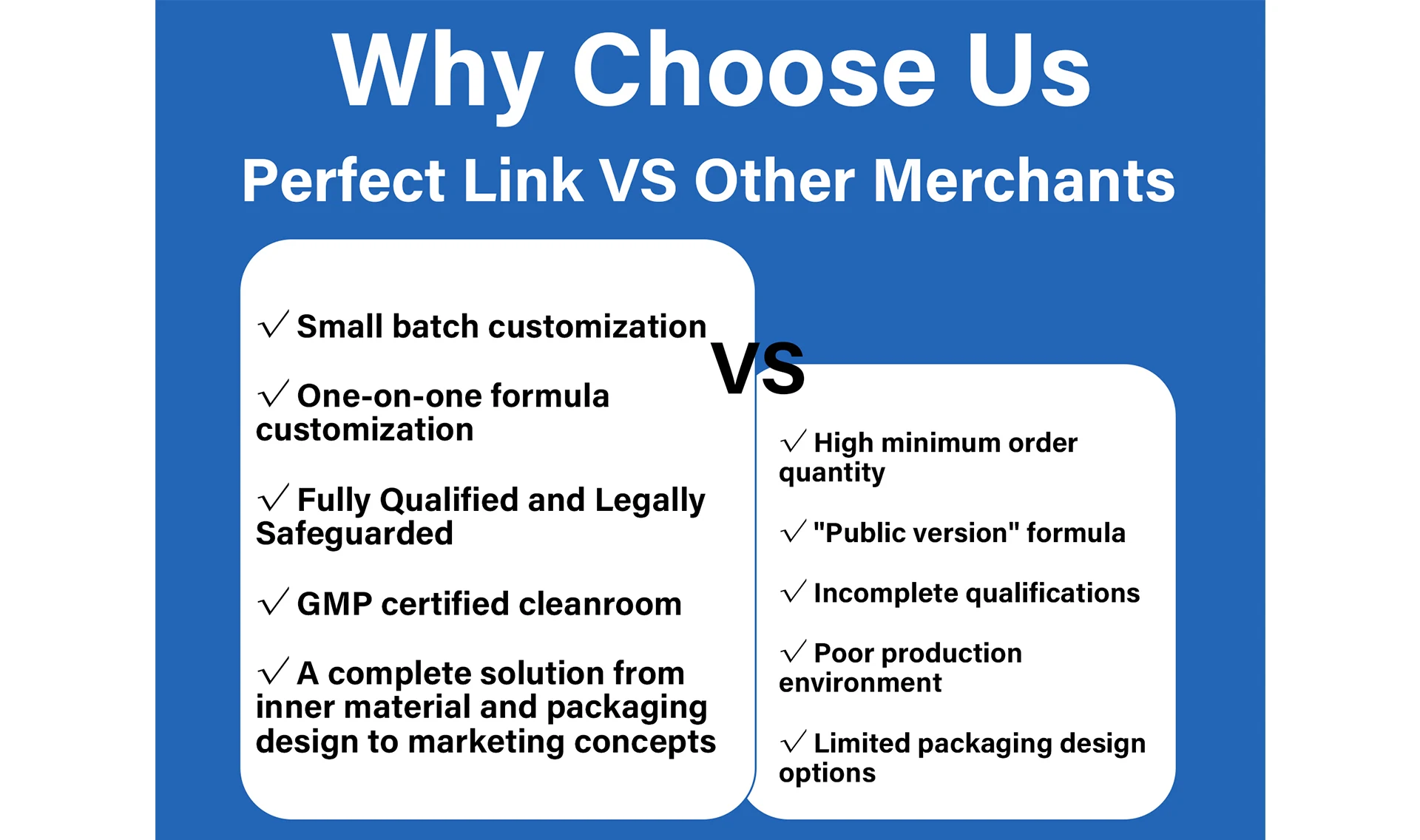 Why Choose Us

Perfect Link VS Other Merchants

√ Small batch customization

√ One-on-one formula customization

√ Fully Qualified and Legally Safeguarded

√ GMP certified cleanroom

√ A complete solution from inner material and packaging design to marketing concepts

VS

√ High minimum order quantity

√ "Public version" formula

√ Incomplete qualifications

√ Poor production environment

√ Limited packaging design options